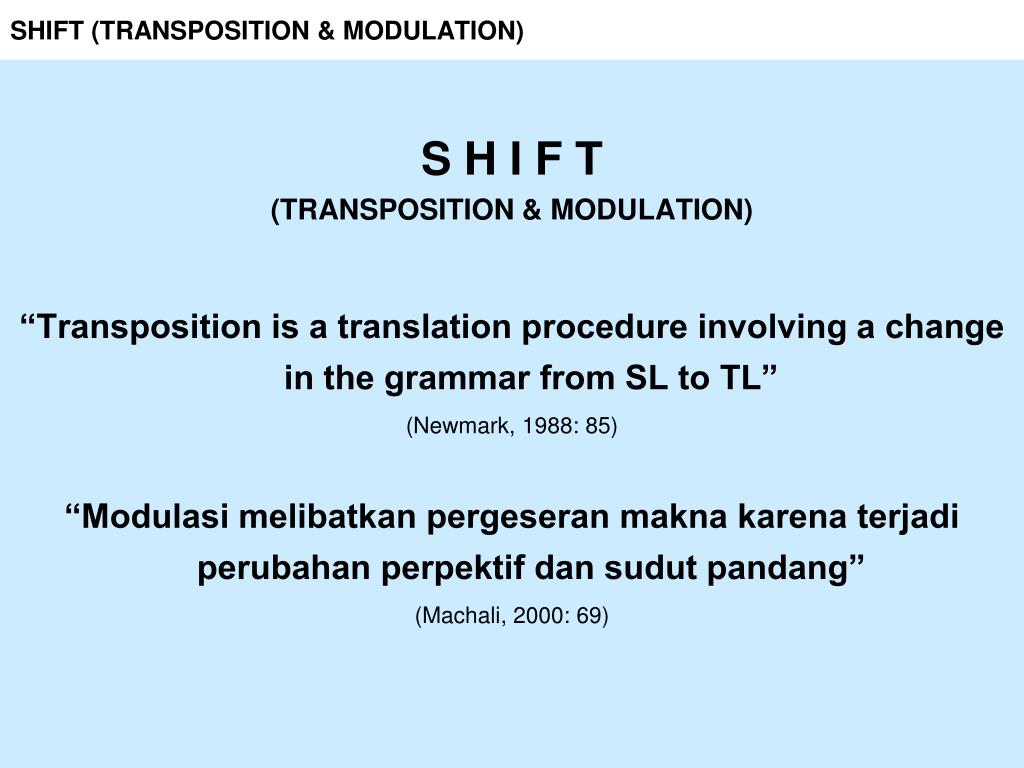 SHIFT (TRANSPOSITION & MODULATION)

S H I F T
(TRANSPOSITION & MODULATION)

“Transposition is a translation procedure involving a change in the grammar from SL to TL”
(Newmark, 1988: 85)

“Modulasi melibatkan pergeseran makna karena terjadi perubahan perpektif dan sudut pandang”
(Machali, 2000: 69)